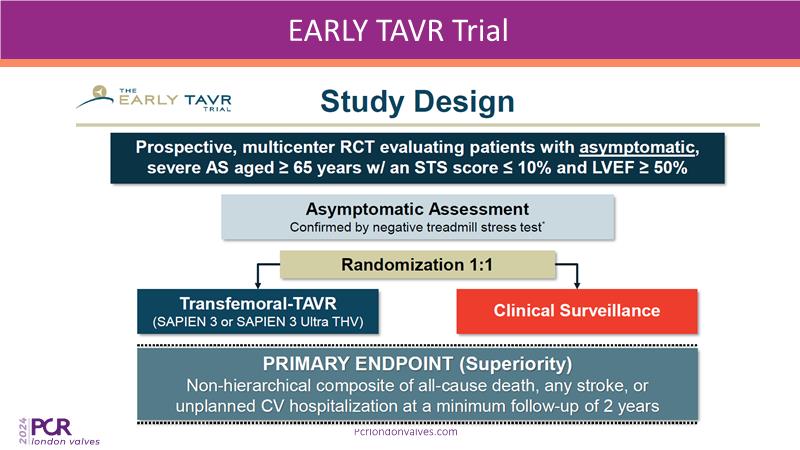 EARLY TAVR Trial

THE EARLY TAVR TRIAL

Study Design

Prospective, multicenter RCT evaluating patients with asymptomatic, severe AS aged ≥ 65 years w/ an STS score ≤ 10% and LVEF ≥ 50%

Asymptomatic Assessment
Confirmed by negative treadmill stress test*

Randomization 1:1

Transfemoral-TAVR
(SAPIEN 3 or SAPIEN 3 Ultra THV)

Clinical Surveillance

PRIMARY ENDPOINT (Superiority)
Non-hierarchical composite of all-cause death, any stroke, or unplanned CV hospitalization at a minimum follow-up of 2 years

2024 PCR london valves

Pcrlondonvalves.com